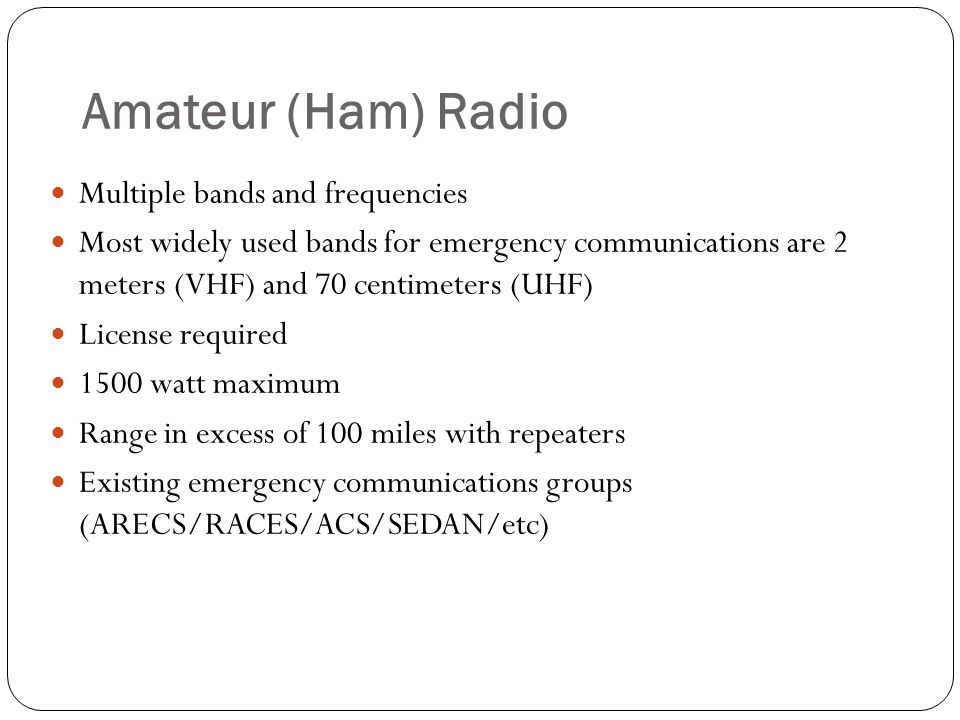 Amateur (Ham) Radio

- Multiple bands and frequencies
- Most widely used bands for emergency communications are 2 meters (VHF) and 70 centimeters (UHF)
- License required
- 1500 watt maximum
- Range in excess of 100 miles with repeaters
- Existing emergency communications groups (ARECS/RACES/ACS/SEDAN/etc)